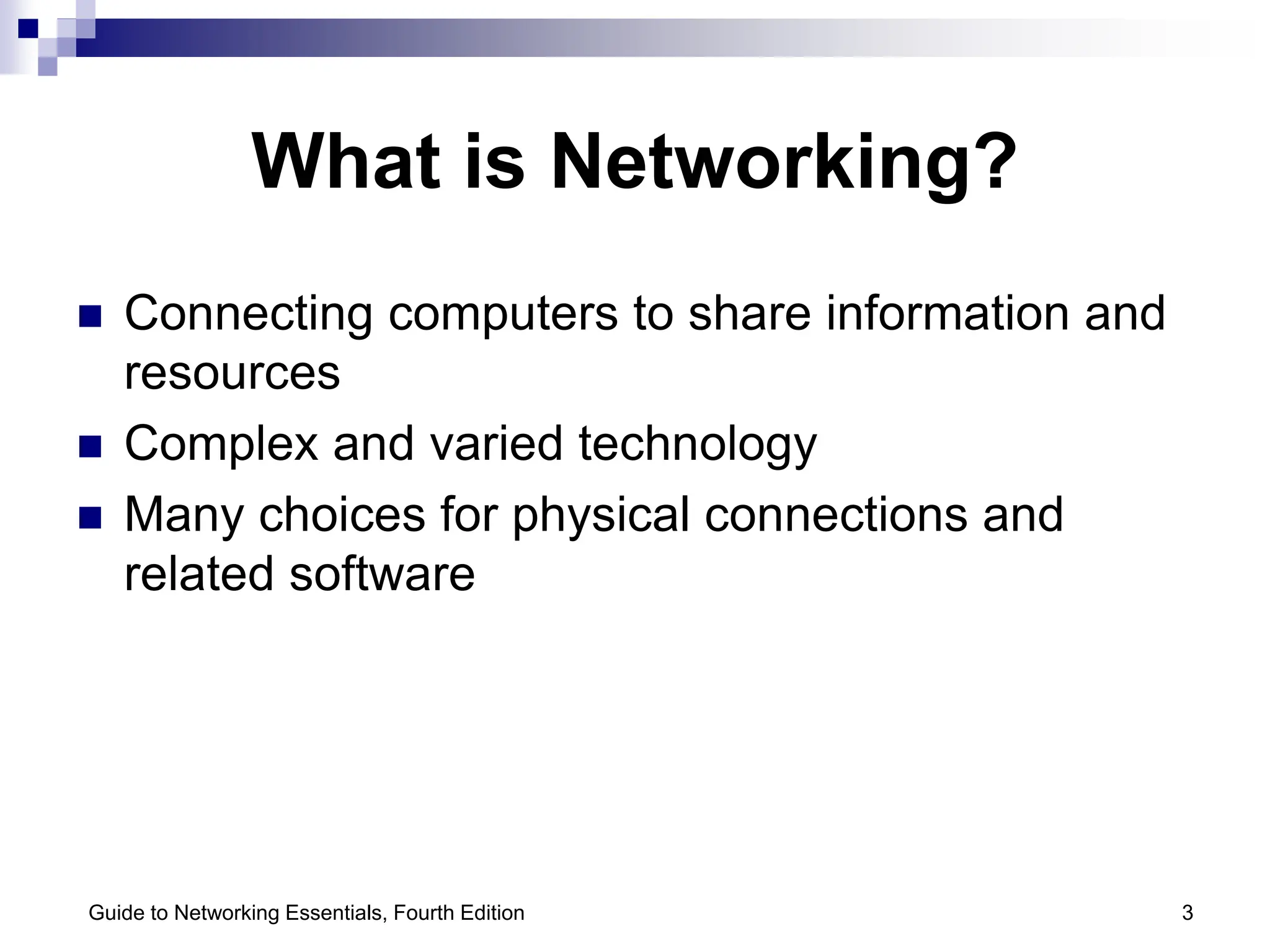 What is Networking?

■ Connecting computers to share information and resources

■ Complex and varied technology

■ Many choices for physical connections and related software

Guide to Networking Essentials, Fourth Edition

3